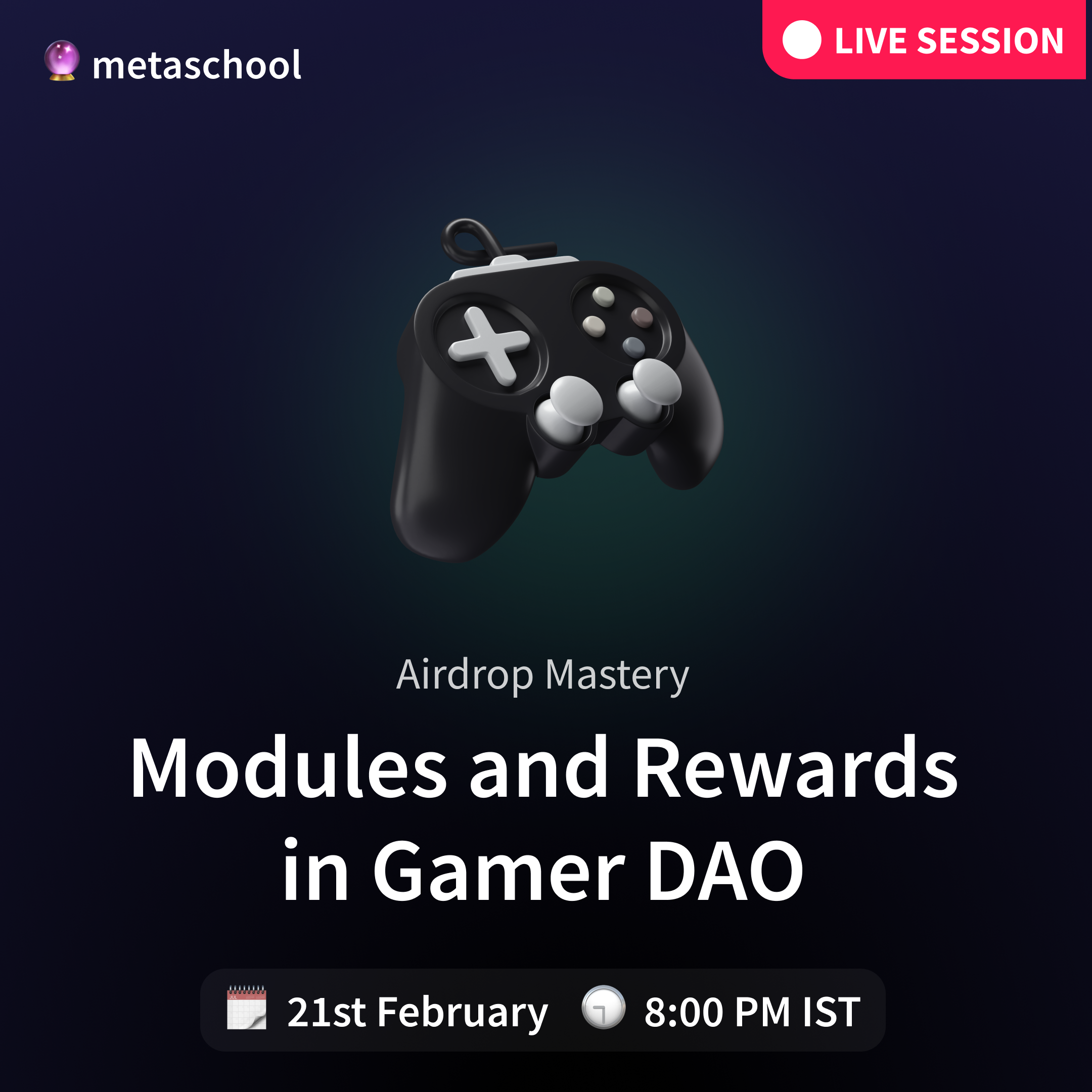 metaschool

LIVE SESSION

Airdrop Mastery

Modules and Rewards in Gamer DAO

21st February 8:00 PM IST